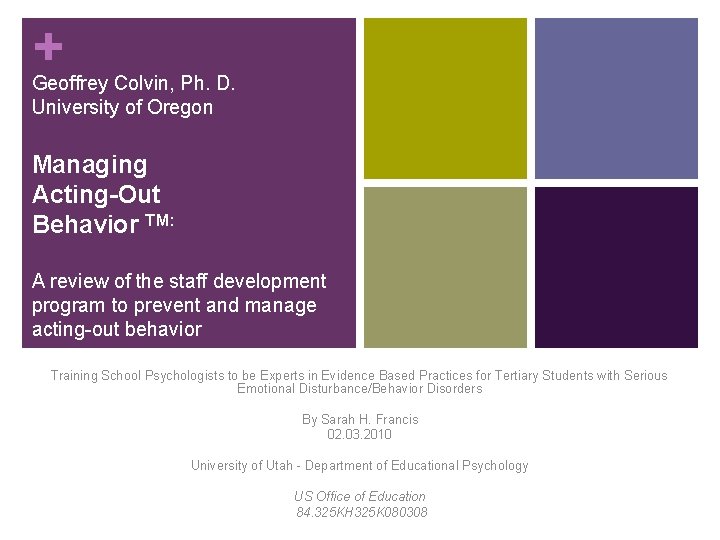 +

Geoffrey Colvin, Ph. D.
University of Oregon

Managing Acting-Out Behavior ™:

A review of the staff development program to prevent and manage acting-out behavior

Training School Psychologists to be Experts in Evidence Based Practices for Tertiary Students with Serious Emotional Disturbance/Behavior Disorders

By Sarah H. Francis
02.03.2010

University of Utah - Department of Educational Psychology

US Office of Education
84.325KH325K080308